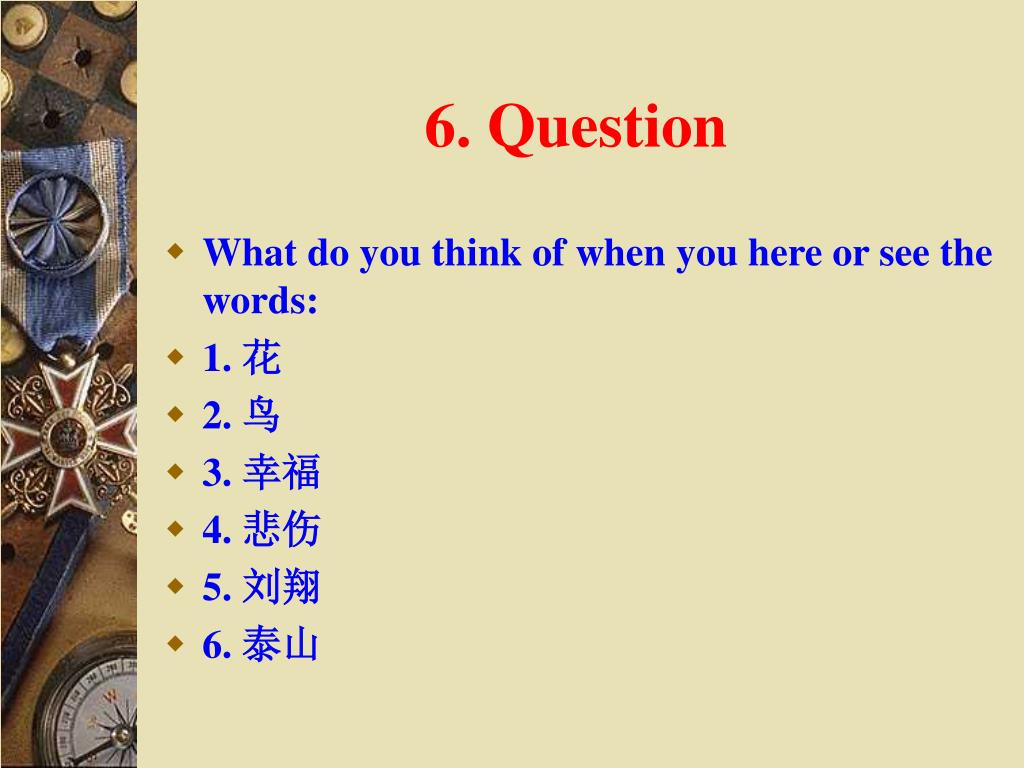 6. Question

What do you think of when you here or see the words:

1. 花

2. 鸟

3. 幸福

4. 悲伤

5. 刘翔

6. 泰山